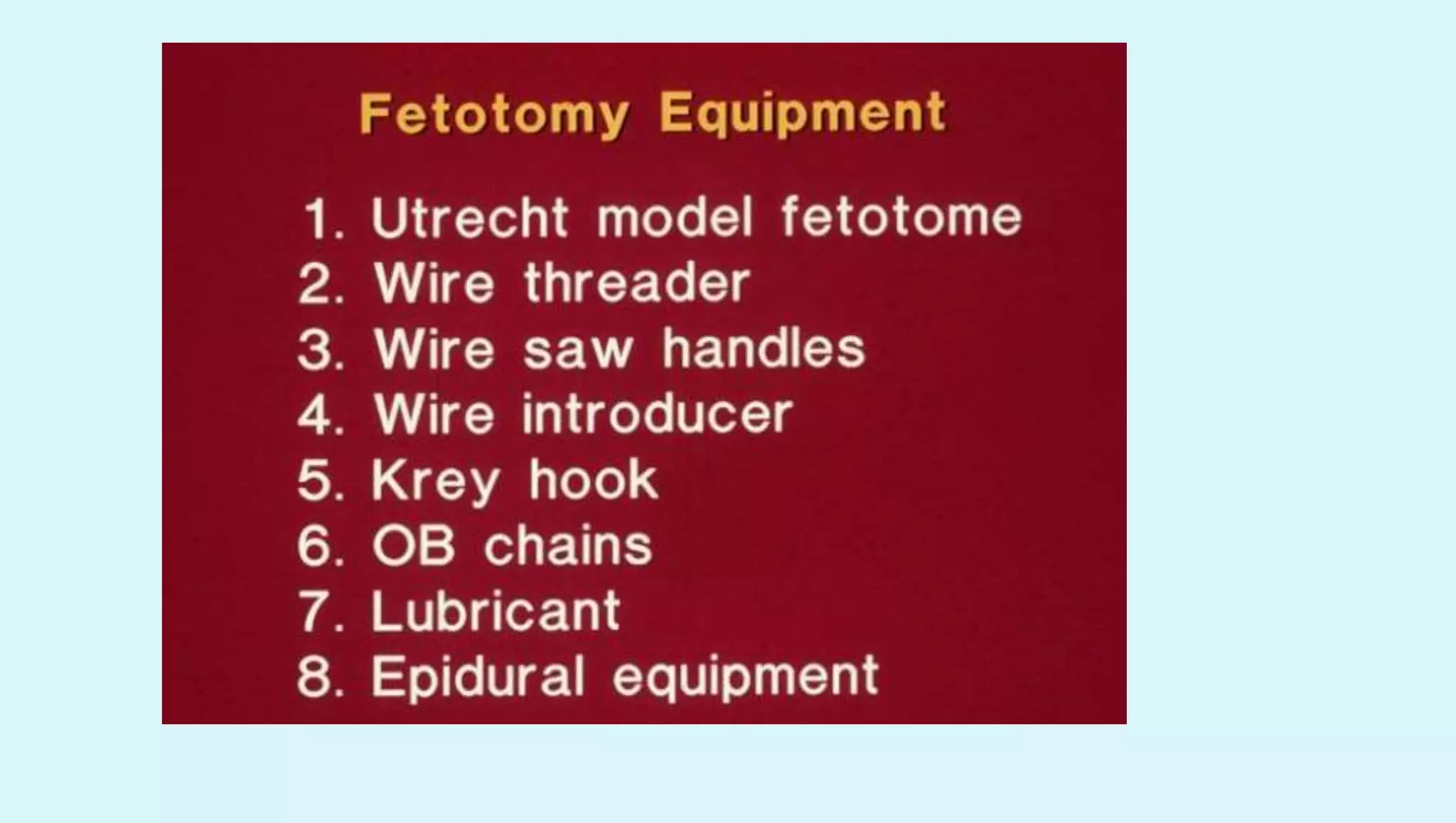 Fetotomy Equipment

1. Utrecht model fetotome
2. Wire threader
3. Wire saw handles
4. Wire introducer
5. Krey hook
6. OB chains
7. Lubricant
8. Epidural equipment